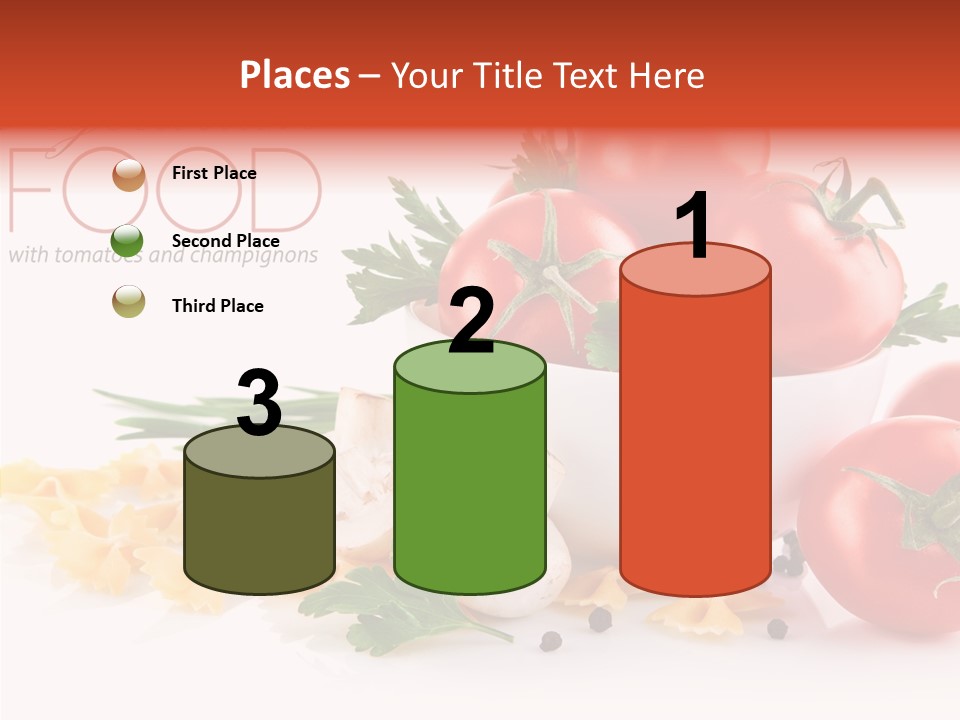 Places – Your Title Text Here

FOOD
with tomatoes and champignons

First Place

Second Place

Third Place

3

2

1